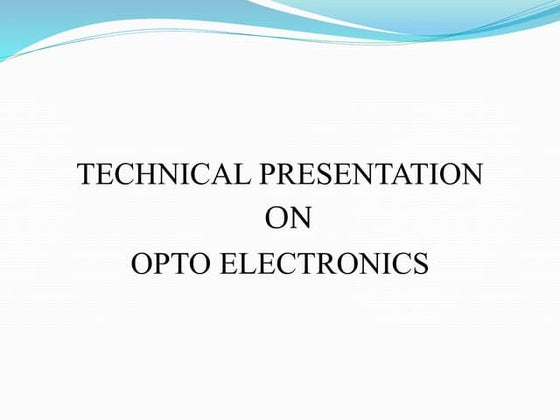 TECHNICAL PRESENTATION
ON
OPTO ELECTRONICS